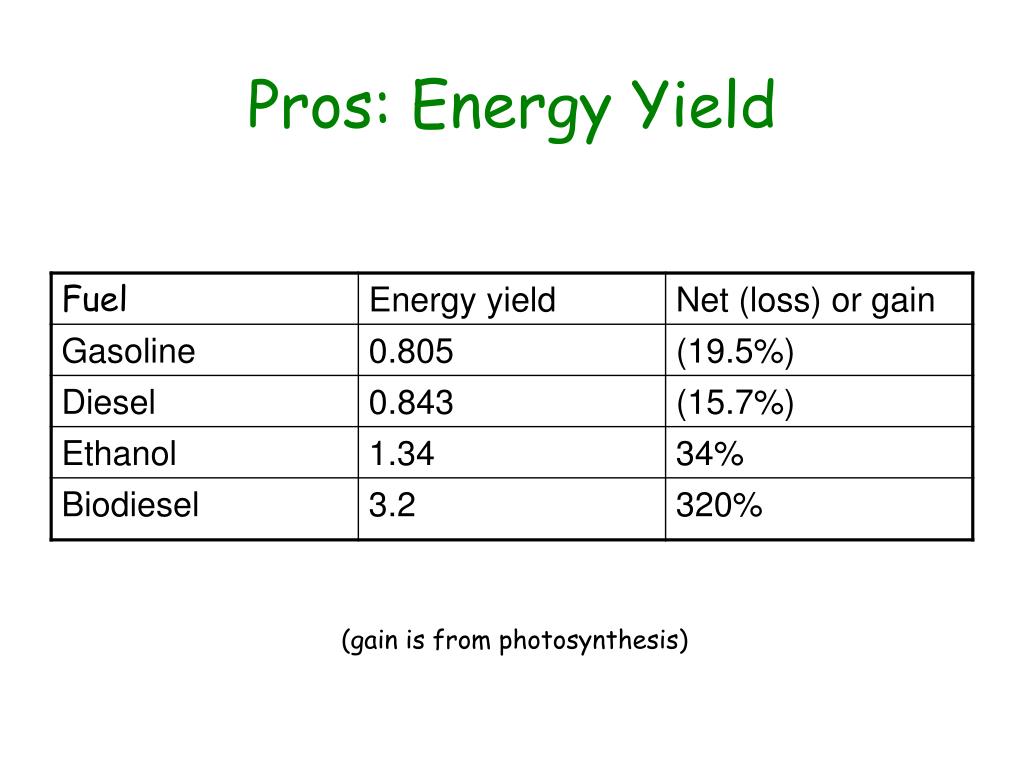 Pros: Energy Yield

| Fuel | Energy yield | Net (loss) or gain |
|---|---|---|
| Gasoline | 0.805 | (19.5%) |
| Diesel | 0.843 | (15.7%) |
| Ethanol | 1.34 | 34% |
| Biodiesel | 3.2 | 320% |

(gain is from photosynthesis)